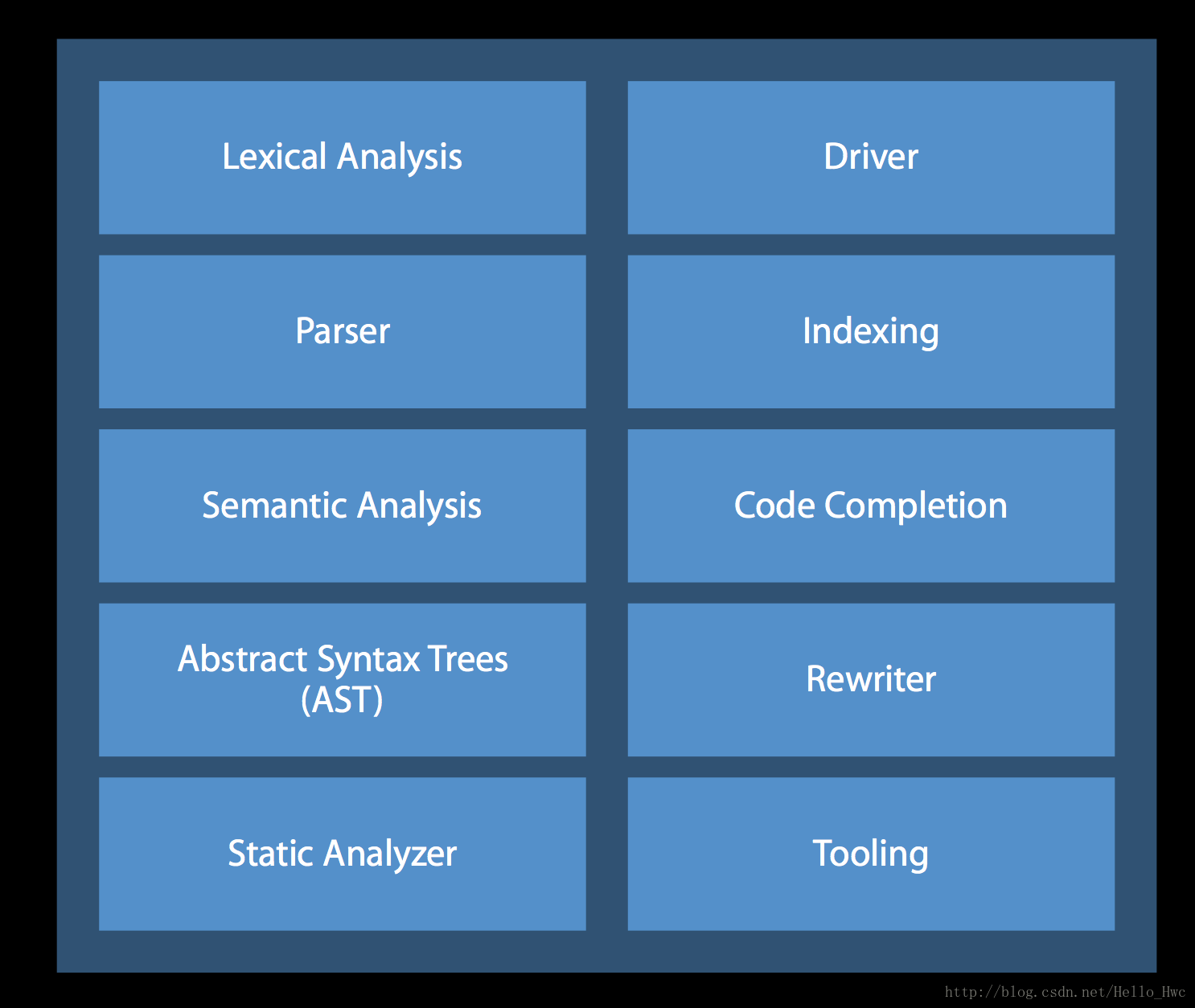 Lexical Analysis

Parser

Semantic Analysis

Abstract Syntax Trees (AST)

Static Analyzer

Driver

Indexing

Code Completion

Rewriter

Tooling

http://blog.csdn.net/Hello_Hwc